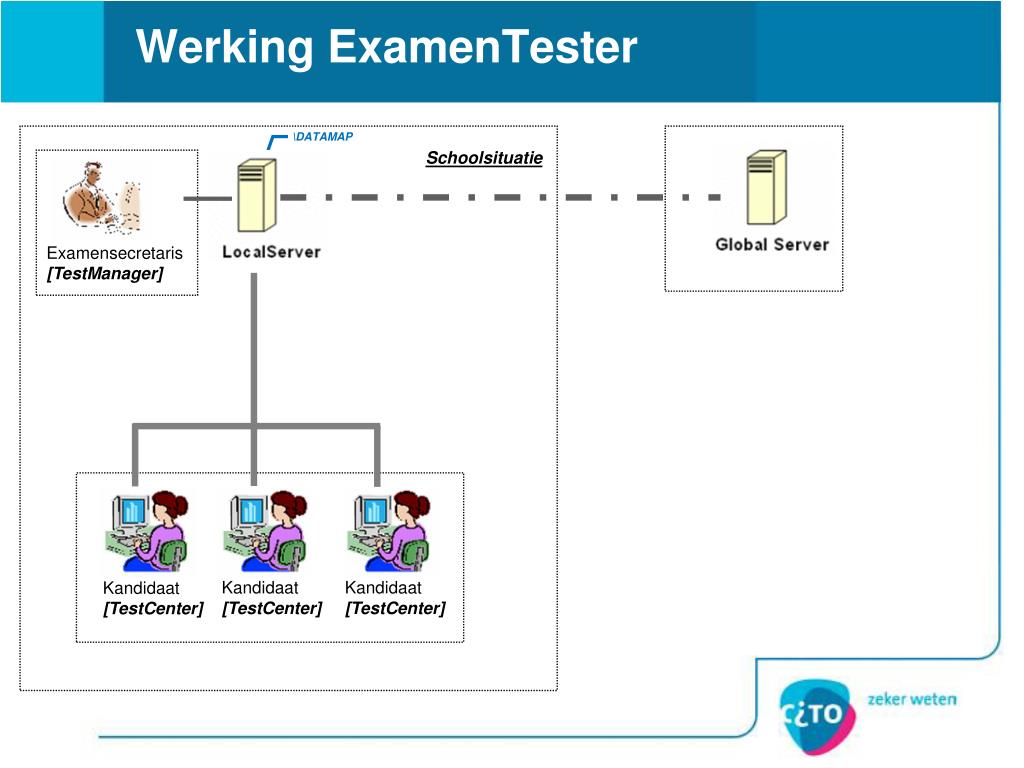 Werking ExamenTester

\DATAMAP

Schoolsituatie

Examensecretaris
[TestManager]

LocalServer

Global Server

Kandidaat
[TestCenter]

Kandidaat
[TestCenter]

Kandidaat
[TestCenter]

cito

zeker weten